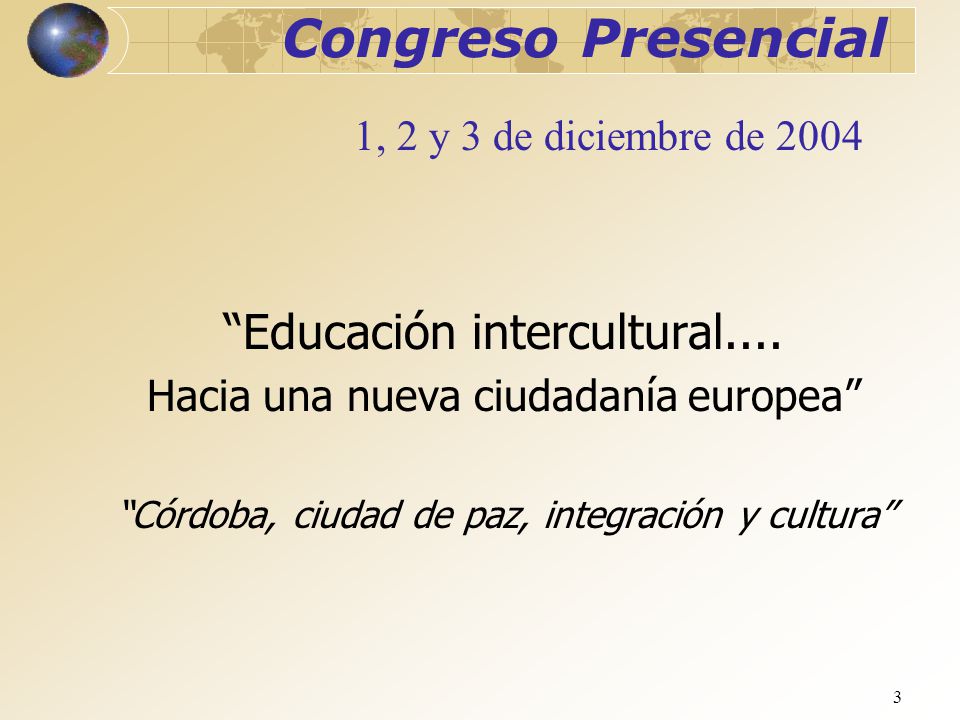 Congreso Presencial

1, 2 y 3 de diciembre de 2004

“Educación intercultural....
Hacia una nueva ciudadanía europea”

“Córdoba, ciudad de paz, integración y cultura”

3